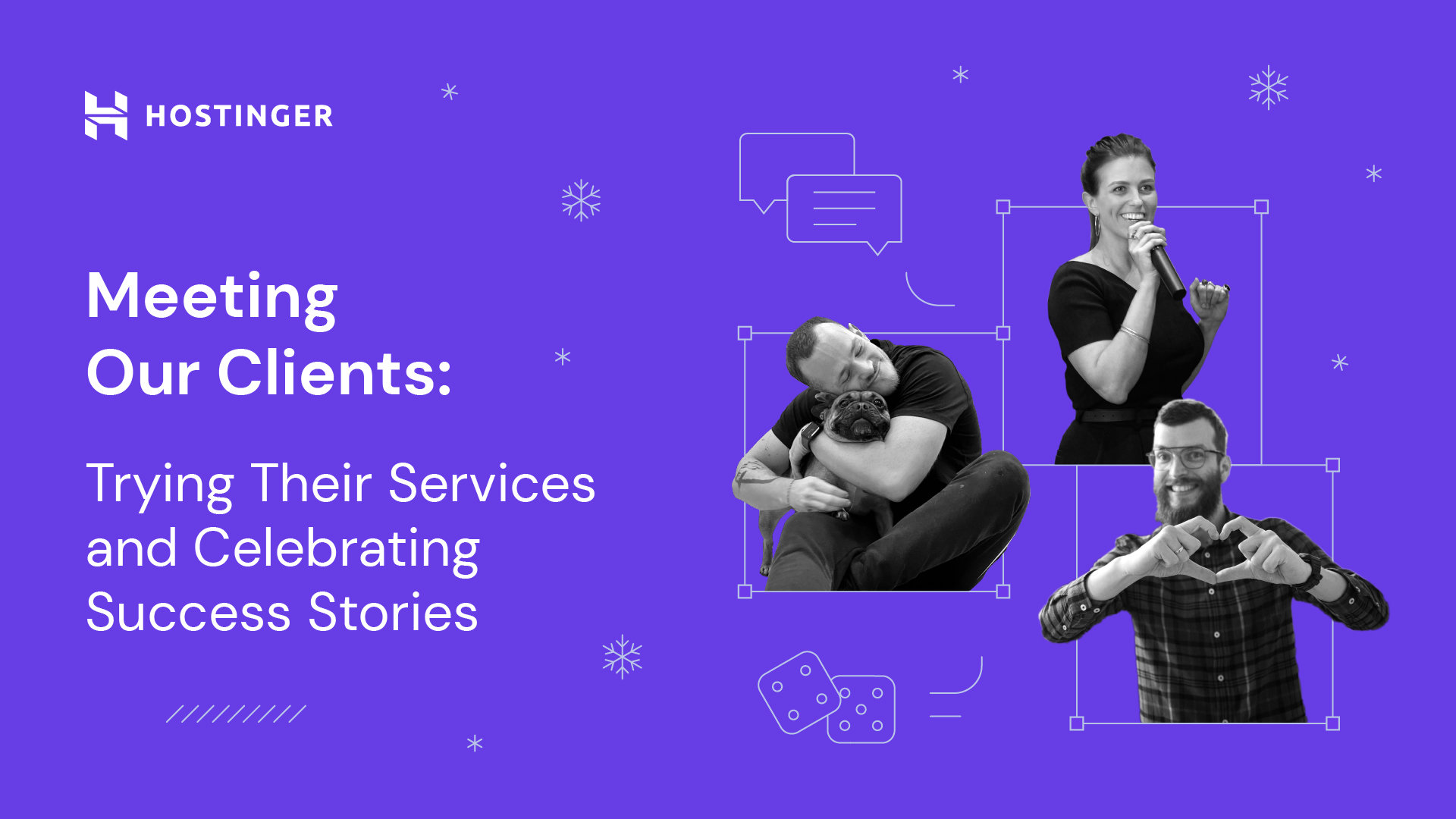 HOSTINGER

Meeting Our Clients:

Trying Their Services and Celebrating Success Stories